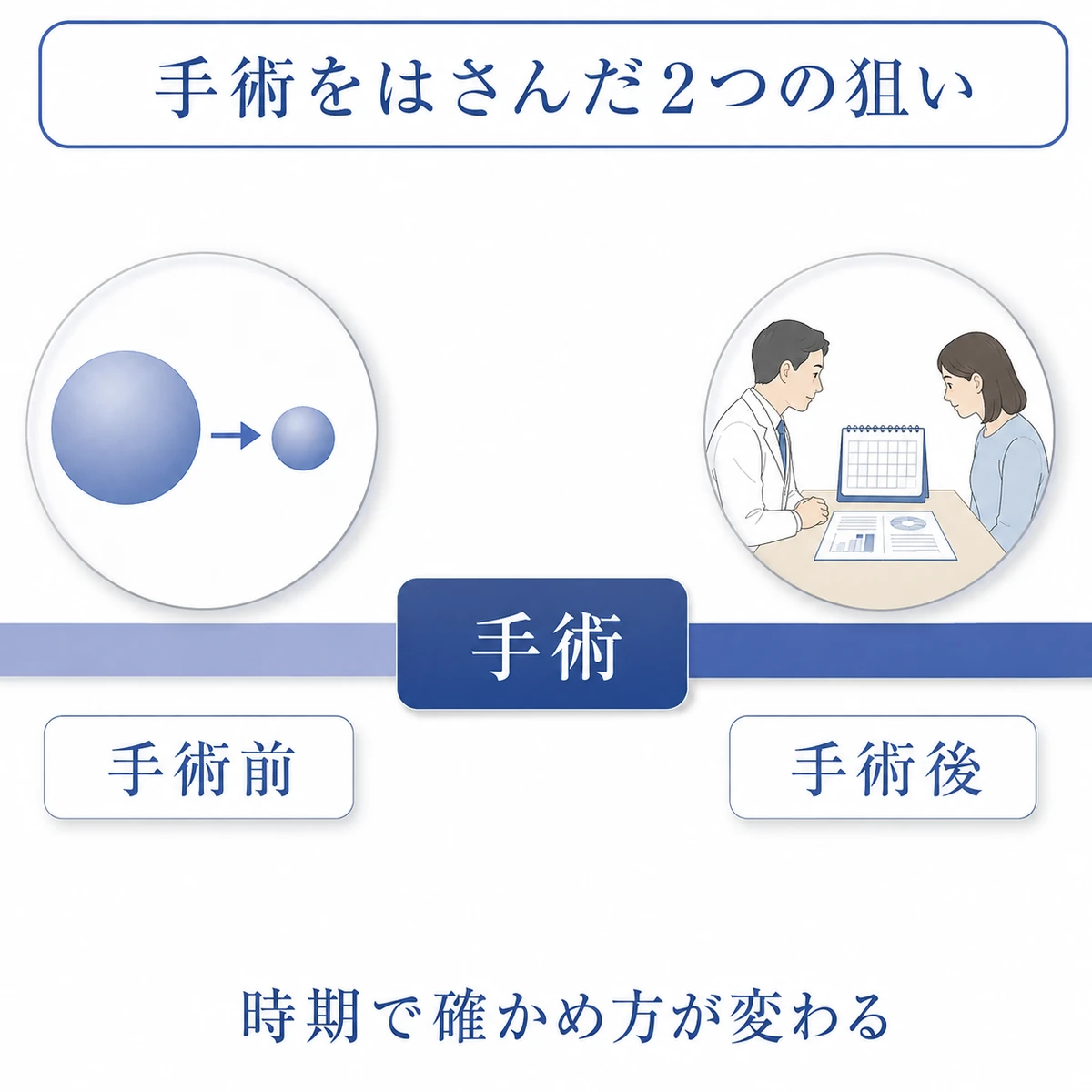 手術をはさんだ2つの狙い

手術

手術前

手術後

時期で確かめ方が変わる